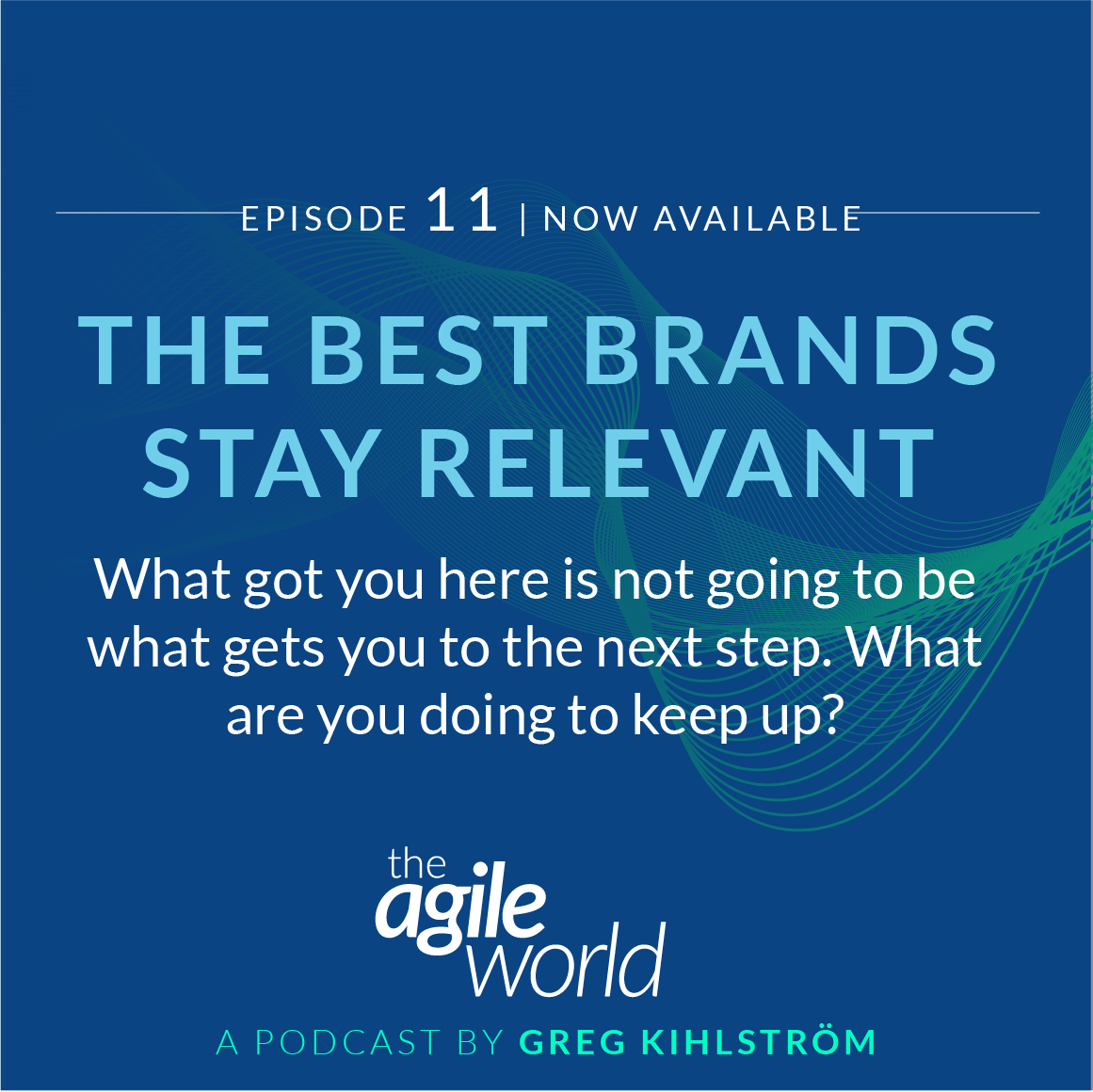 EPISODE 11 | NOW AVAILABLE

THE BEST BRANDS STAY RELEVANT

What got you here is not going to be what gets you to the next step. What are you doing to keep up?

the agile world

A PODCAST BY GREG KIHLSTRÖM